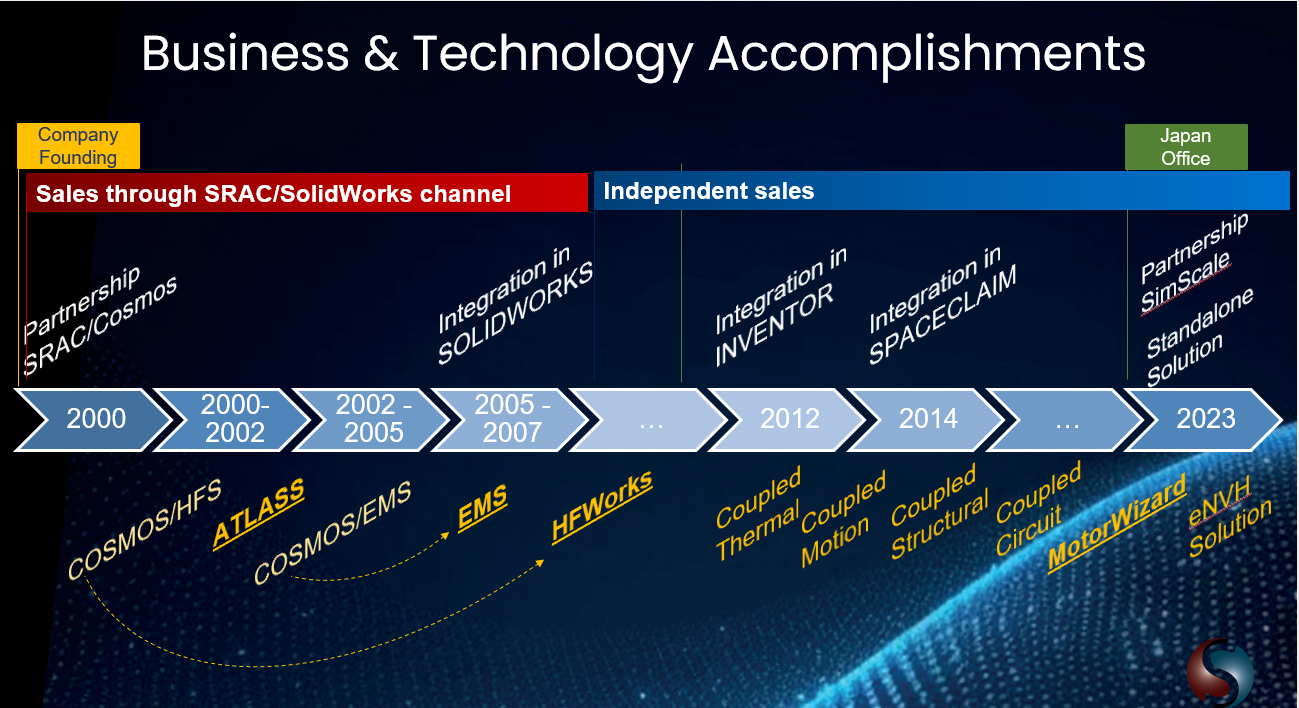 Business & Technology Accomplishments

Company Founding

Japan Office

Sales through SRAC/SolidWorks channel

Independent sales

Partnership SRAC/Cosmos

Integration in SOLIDWORKS

Integration in INVENTOR

Integration in SPACECLAIM

Partnership SimScale

Standalone Solution

2000

2000-2002

2002 - 2005

2005 - 2007

…

2012

2014

…

2023

COSMOS/HFS

ATLASS

COSMOS/EMS

EMS

HFWorks

Coupled Thermal

Coupled Motion

Coupled Structural

Coupled Circuit

MotorWizard

eNVH Solution